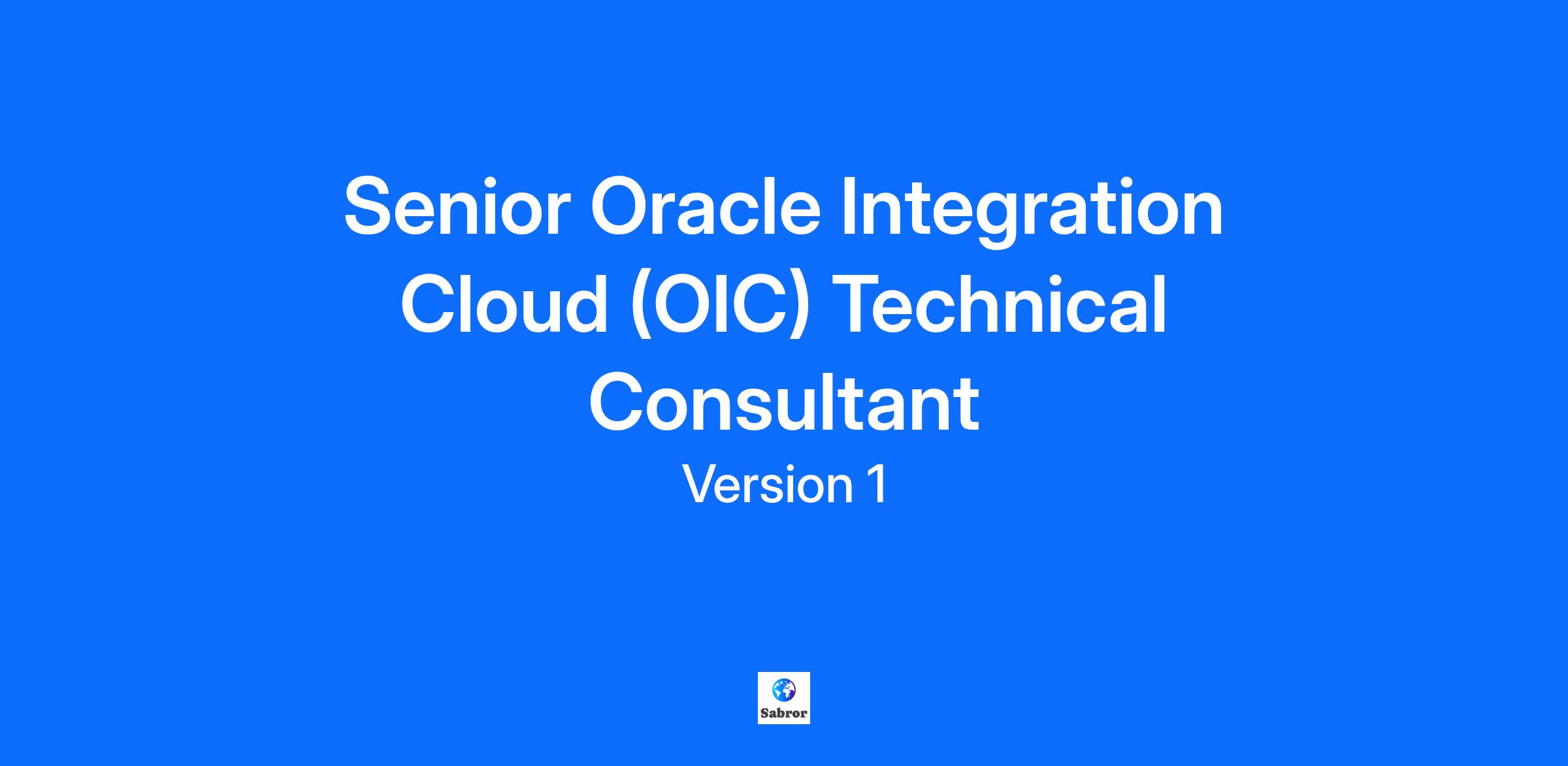 Senior Oracle Integration Cloud (OIC) Technical Consultant

Version 1

Sabror